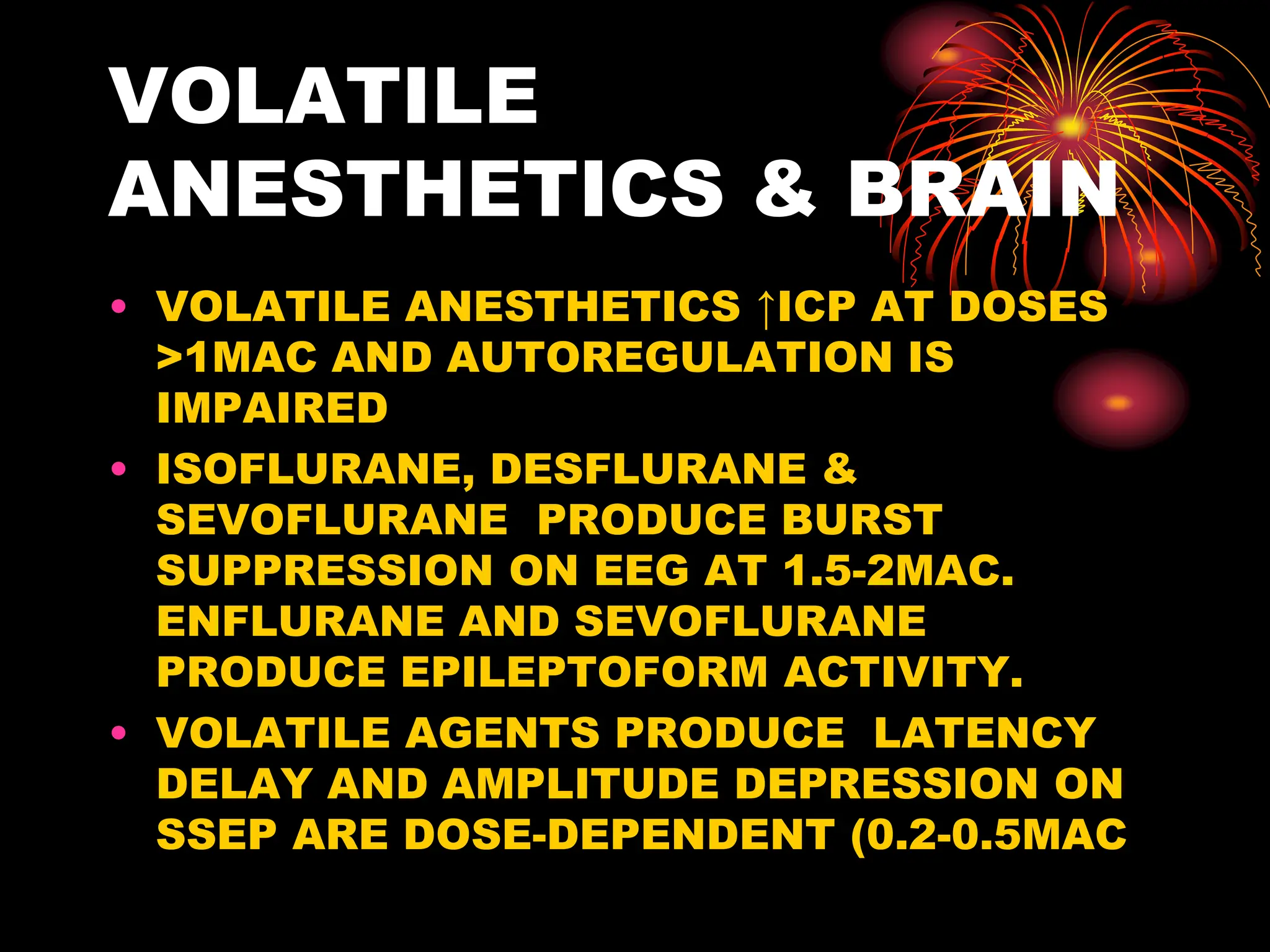 VOLATILE ANESTHETICS & BRAIN

• VOLATILE ANESTHETICS ↑ICP AT DOSES >1MAC AND AUTOREGULATION IS IMPAIRED
• ISOFLURANE, DESFLURANE & SEVOFLURANE PRODUCE BURST SUPPRESSION ON EEG AT 1.5-2MAC. ENFLURANE AND SEVOFLURANE PRODUCE EPILEPTOFORM ACTIVITY.
• VOLATILE AGENTS PRODUCE LATENCY DELAY AND AMPLITUDE DEPRESSION ON SSEP ARE DOSE-DEPENDENT (0.2-0.5MAC